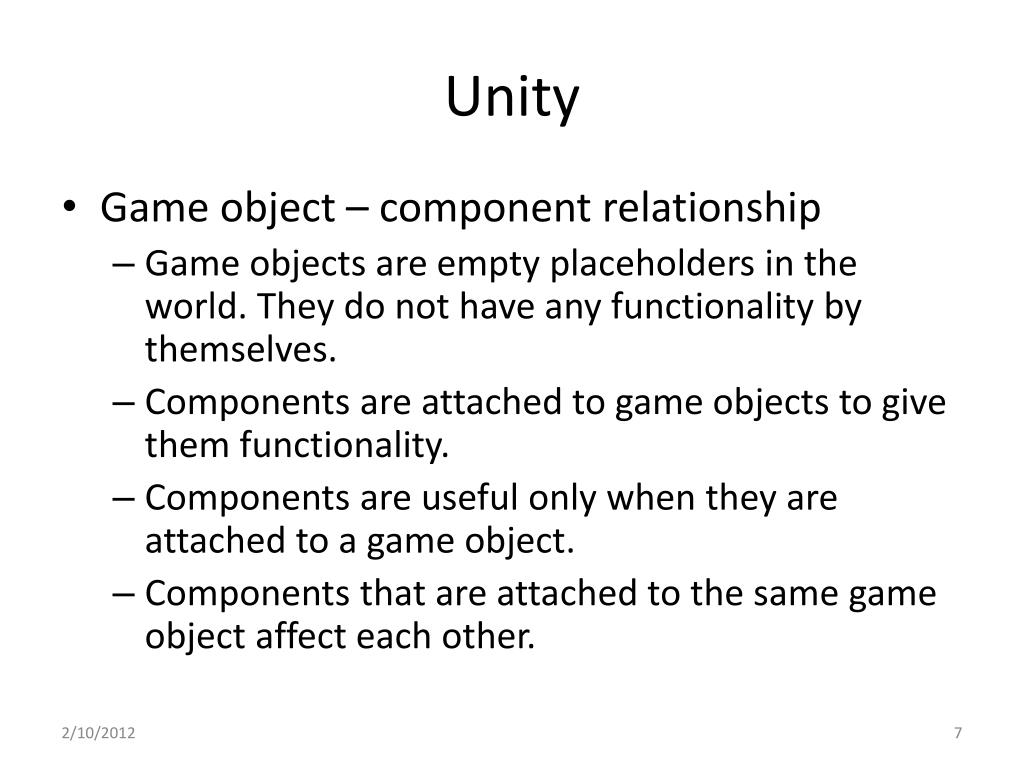 Unity

• Game object – component relationship
– Game objects are empty placeholders in the world. They do not have any functionality by themselves.
– Components are attached to game objects to give them functionality.
– Components are useful only when they are attached to a game object.
– Components that are attached to the same game object affect each other.

2/10/2012

7